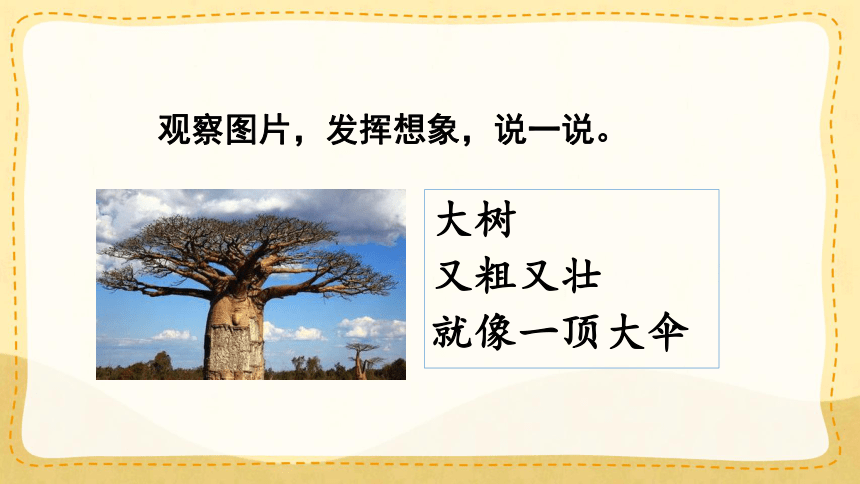 观察图片，发挥想象，说一说。

大树
又粗又壮
就像一顶大伞